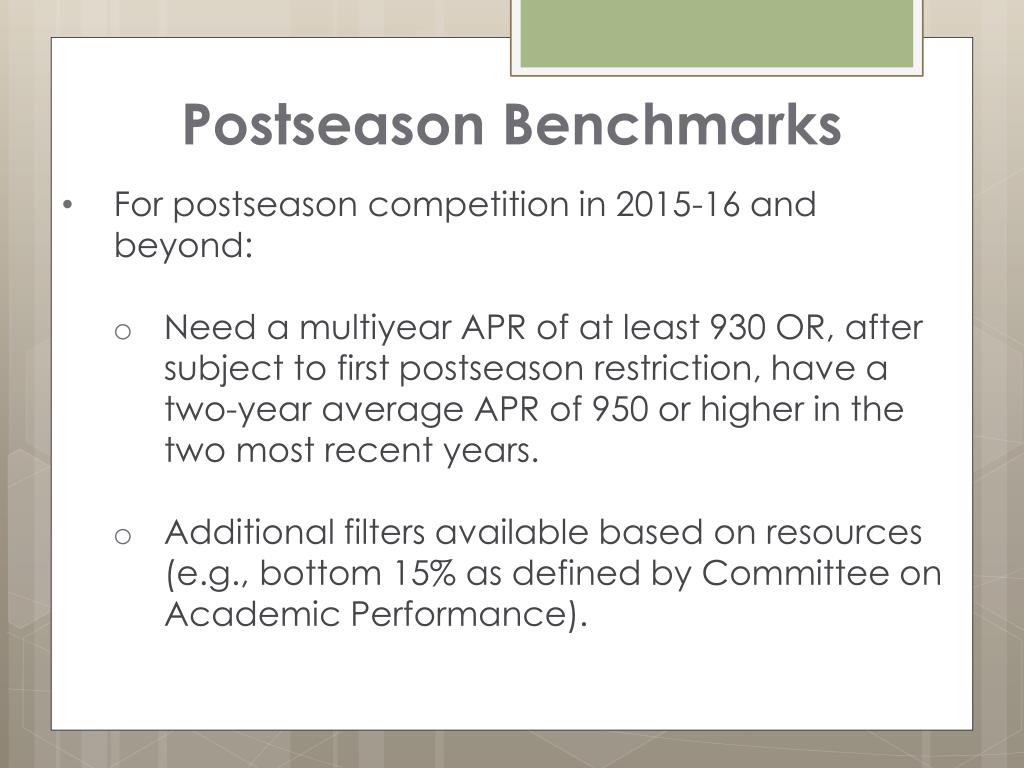 Postseason Benchmarks

• For postseason competition in 2015-16 and beyond:

o Need a multiyear APR of at least 930 OR, after subject to first postseason restriction, have a two-year average APR of 950 or higher in the two most recent years.

o Additional filters available based on resources (e.g., bottom 15% as defined by Committee on Academic Performance).